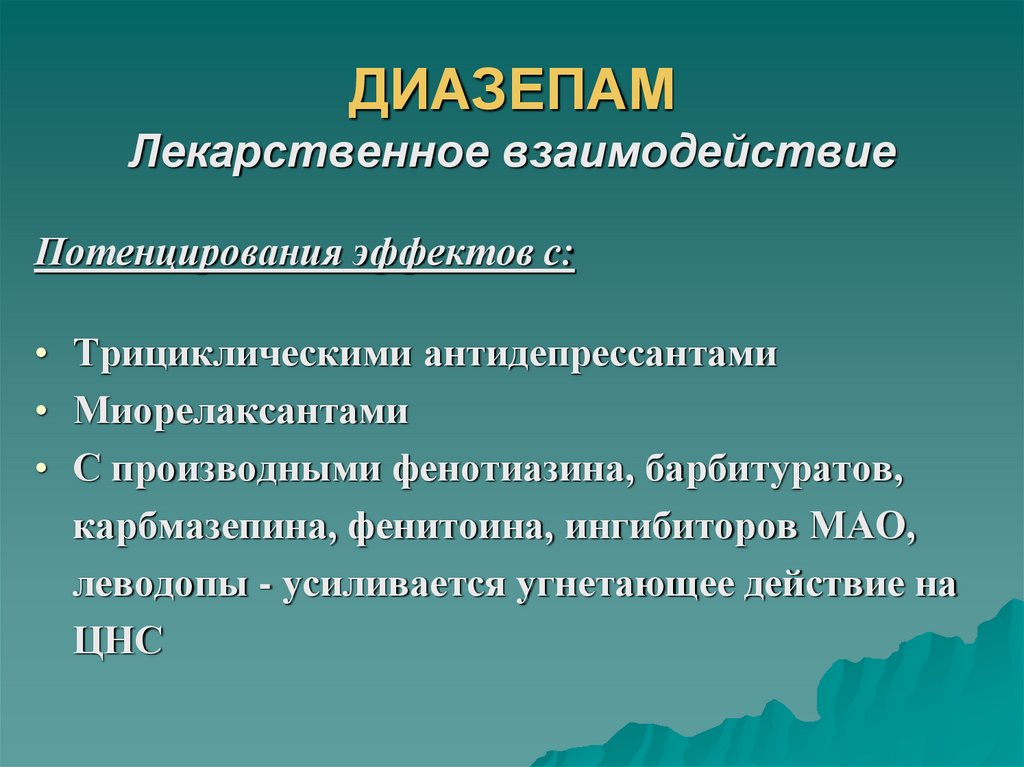 ДИАЗЕПАМ
Лекарственное взаимодействие

Потенцирования эффектов с:

• Трициклическими антидепрессантами
• Миорелаксантами
• С производными фенотиазина, барбитуратов, карбмазепина, фенитоина, ингибиторов МАО, леводопы - усиливается угнетающее действие на ЦНС